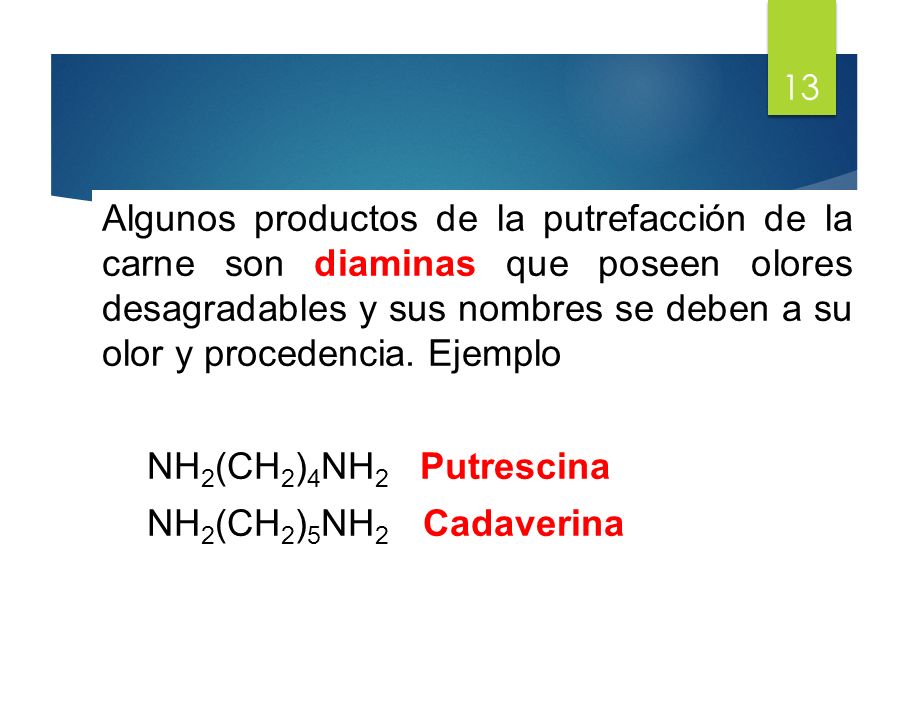 13

Algunos productos de la putrefacción de la carne son diaminas que poseen olores desagradables y sus nombres se deben a su olor y procedencia. Ejemplo

$NH_2(CH_2)_4NH_2$ Putrescina
$NH_2(CH_2)_5NH_2$ Cadaverina